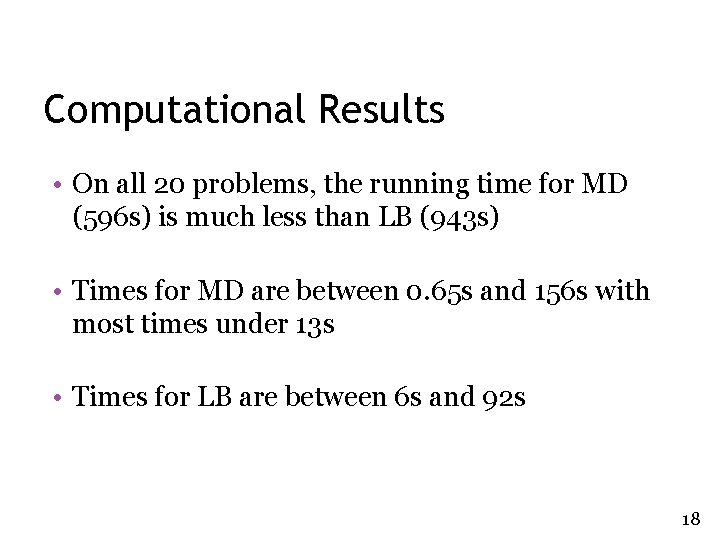 Computational Results

• On all 20 problems, the running time for MD (596s) is much less than LB (943s)

• Times for MD are between 0.65s and 156s with most times under 13s

• Times for LB are between 6s and 92s

18